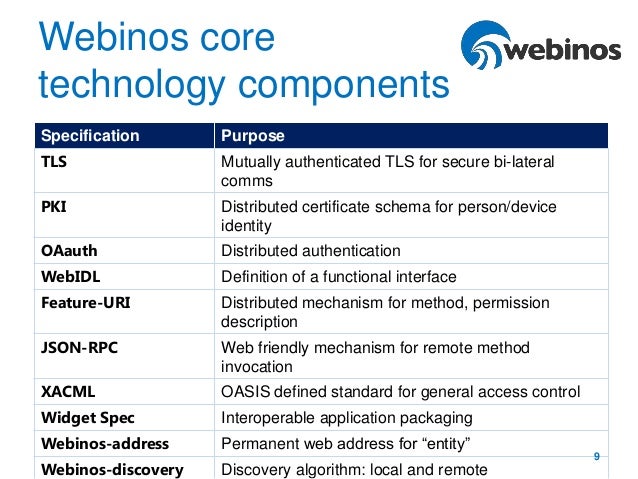 Webinos core technology components

webinos

| Specification | Purpose |
|---|---|
| TLS | Mutually authenticated TLS for secure bi-lateral comms |
| PKI | Distributed certificate schema for person/device identity |
| OAauth | Distributed authentication |
| WebIDL | Definition of a functional interface |
| Feature-URI | Distributed mechanism for method, permission description |
| JSON-RPC | Web friendly mechanism for remote method invocation |
| XACML | OASIS defined standard for general access control |
| Widget Spec | Interoperable application packaging |
| Webinos-address | Permanent web address for “entity” |
| Webinos-discovery | Discovery algorithm: local and remote |

9